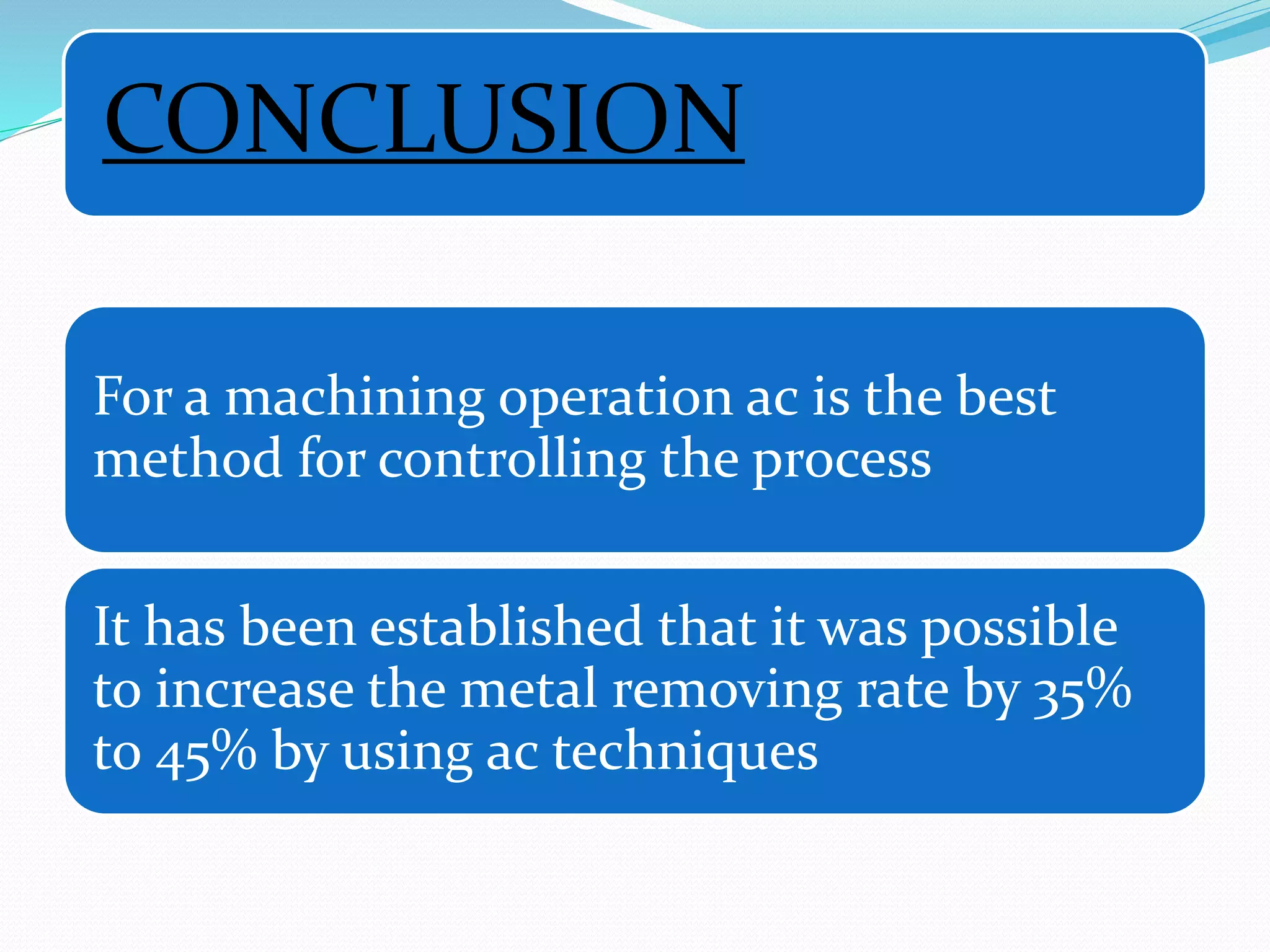 CONCLUSION

For a machining operation ac is the best method for controlling the process

It has been established that it was possible to increase the metal removing rate by 35% to 45% by using ac techniques